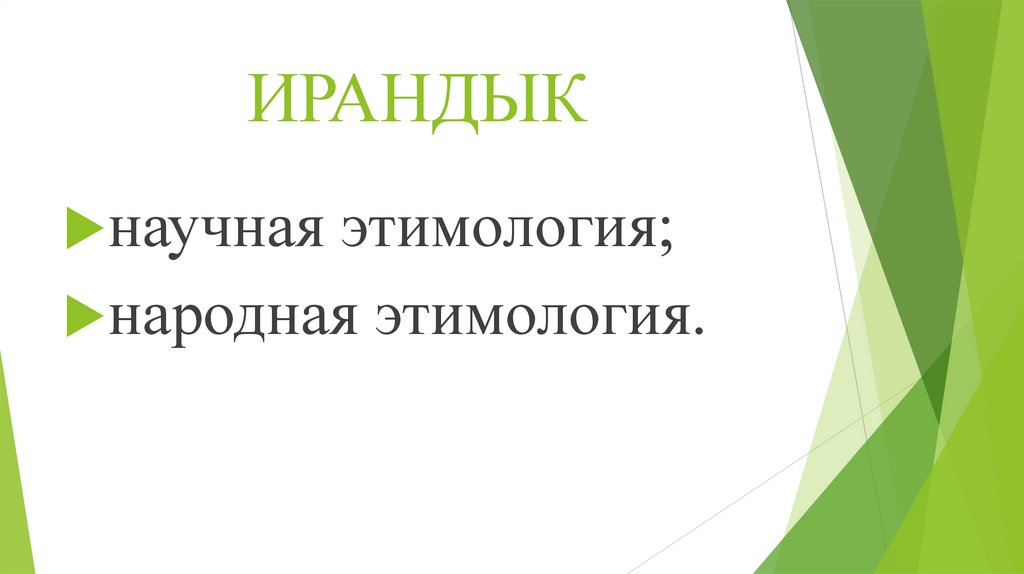 ИРАНДЫК

научная этимология;

народная этимология.